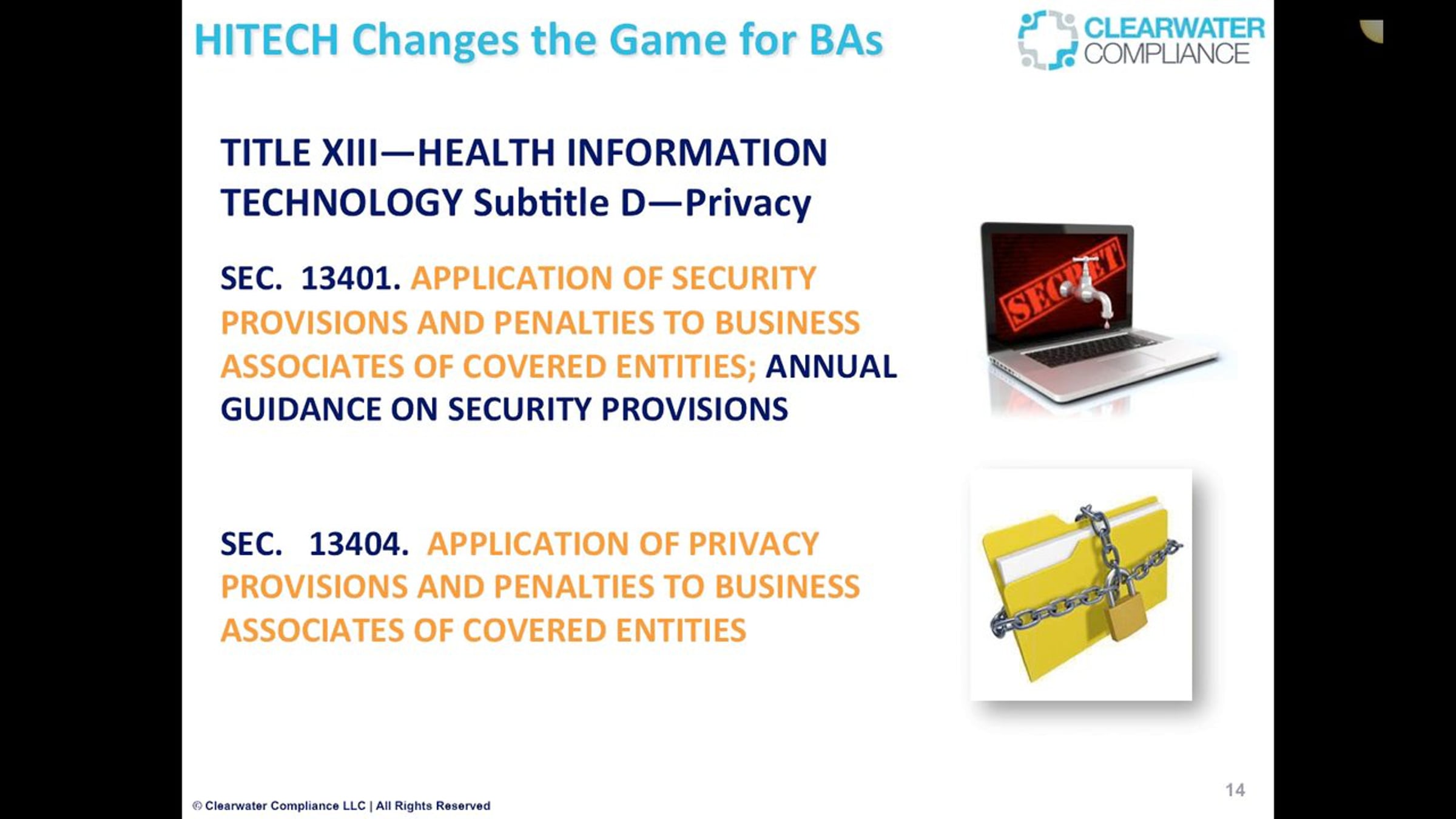 HITECH Changes the Game for BAs

CLEARWATER COMPLIANCE

TITLE XIII—HEALTH INFORMATION TECHNOLOGY Subtitle D—Privacy

SEC. 13401. APPLICATION OF SECURITY PROVISIONS AND PENALTIES TO BUSINESS ASSOCIATES OF COVERED ENTITIES; ANNUAL GUIDANCE ON SECURITY PROVISIONS

SECRET

SEC. 13404. APPLICATION OF PRIVACY PROVISIONS AND PENALTIES TO BUSINESS ASSOCIATES OF COVERED ENTITIES

14

© Clearwater Compliance LLC | All Rights Reserved